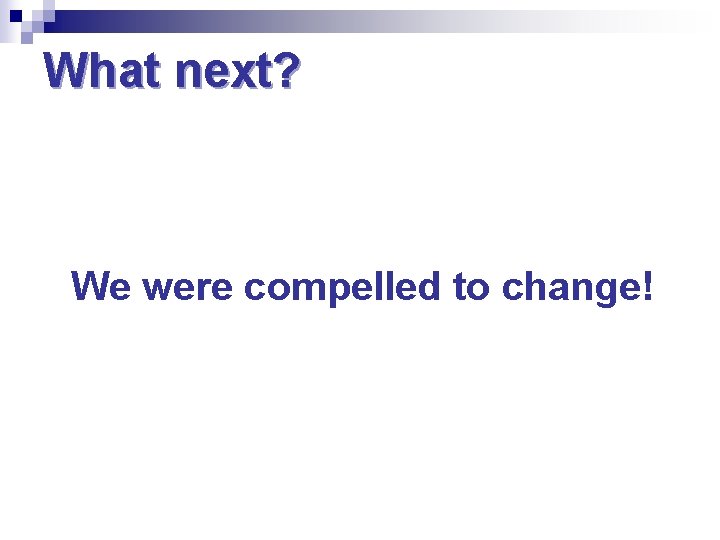 What next?

We were compelled to change!